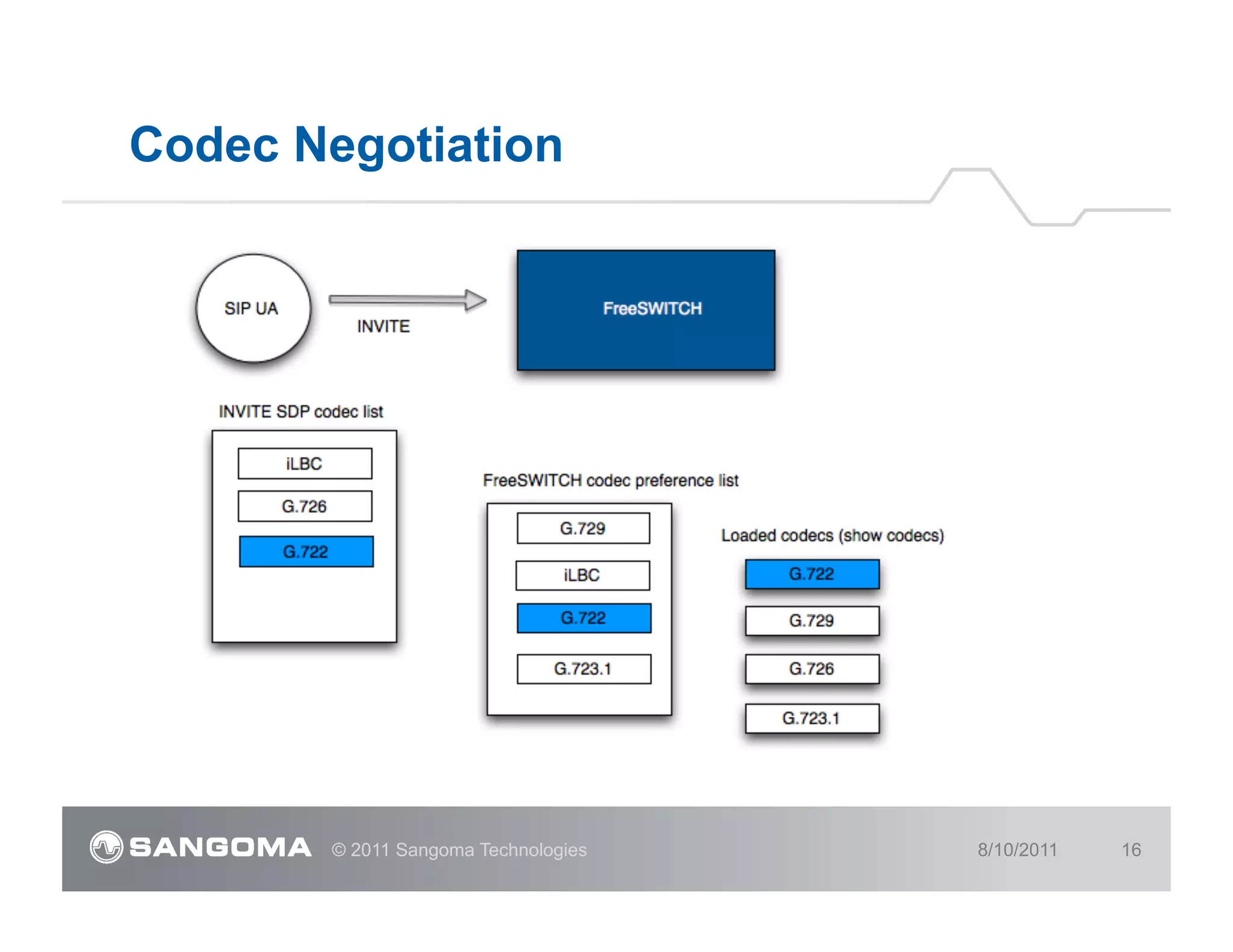 Codec Negotiation

SIP UA

INVITE

FreeSWITCH

INVITE SDP codec list

iLBC

G.726

G.722

FreeSWITCH codec preference list

G.729

iLBC

G.722

G.723.1

Loaded codecs (show codecs)

G.722

G.729

G.726

G.723.1

SANGOMA © 2011 Sangoma Technologies 8/10/2011 16